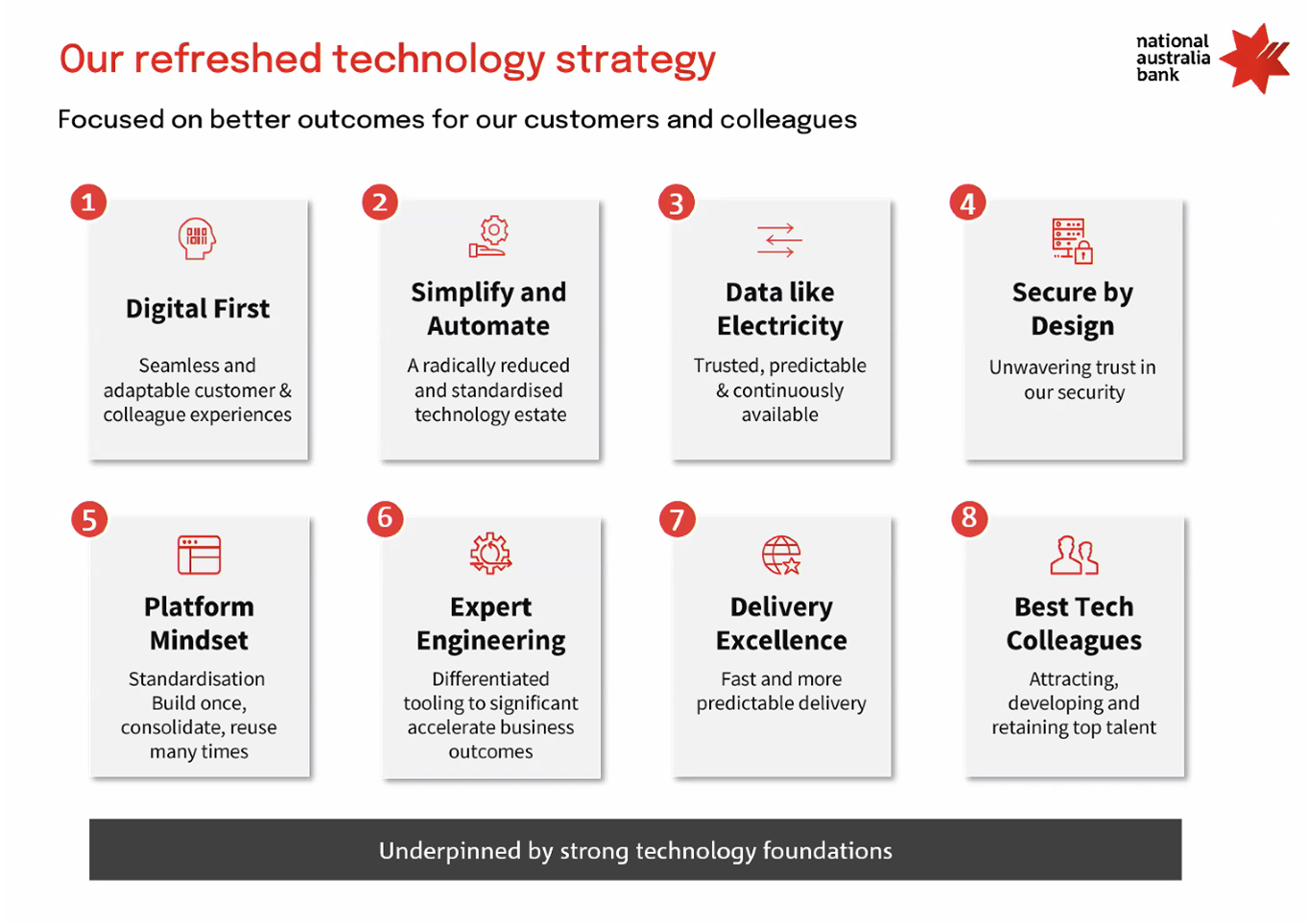 Our refreshed technology strategy

national australia bank

Focused on better outcomes for our customers and colleagues

1
Digital First
Seamless and adaptable customer & colleague experiences

2
Simplify and Automate
A radically reduced and standardised technology estate

3
Data like Electricity
Trusted, predictable & continuously available

4
Secure by Design
Unwavering trust in our security

5
Platform Mindset
Standardisation Build once, consolidate, reuse many times

6
Expert Engineering
Differentiated tooling to significant accelerate business outcomes

7
Delivery Excellence
Fast and more predictable delivery

8
Best Tech Colleagues
Attracting, developing and retaining top talent

Underpinned by strong technology foundations